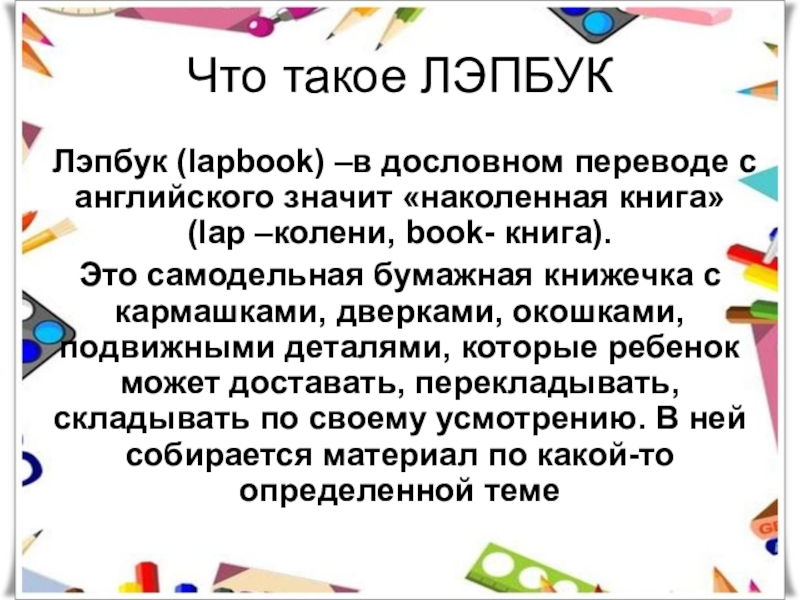 Что такое ЛЭПБУК

Лэпбук (lapbook) –в дословном переводе с английского значит «наколенная книга» (lap –колени, book- книга).

Это самодельная бумажная книжечка с кармашками, дверками, окошками, подвижными деталями, которые ребенок может доставать, перекладывать, складывать по своему усмотрению. В ней собирается материал по какой-то определенной теме